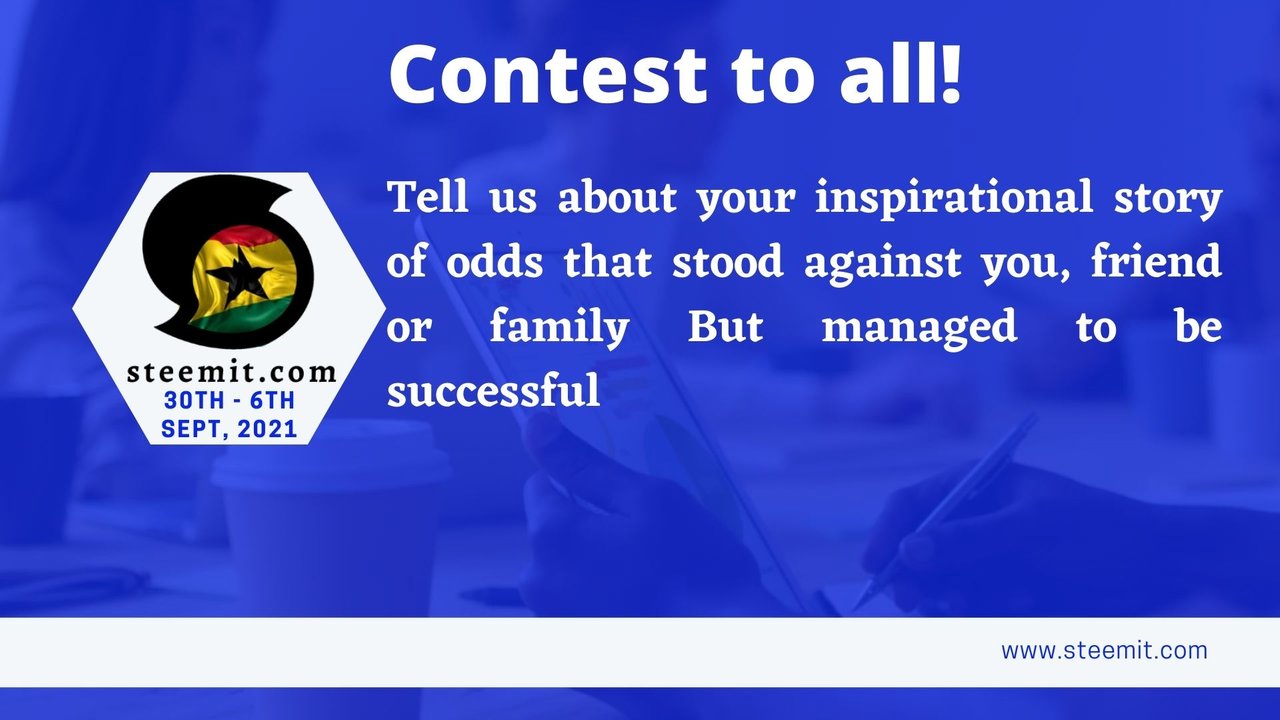 Contest to all!

steemit.com
30TH - 6TH
SEPT, 2021

Tell us about your inspirational story of odds that stood against you, friend or family But managed to be successful

www.steemit.com